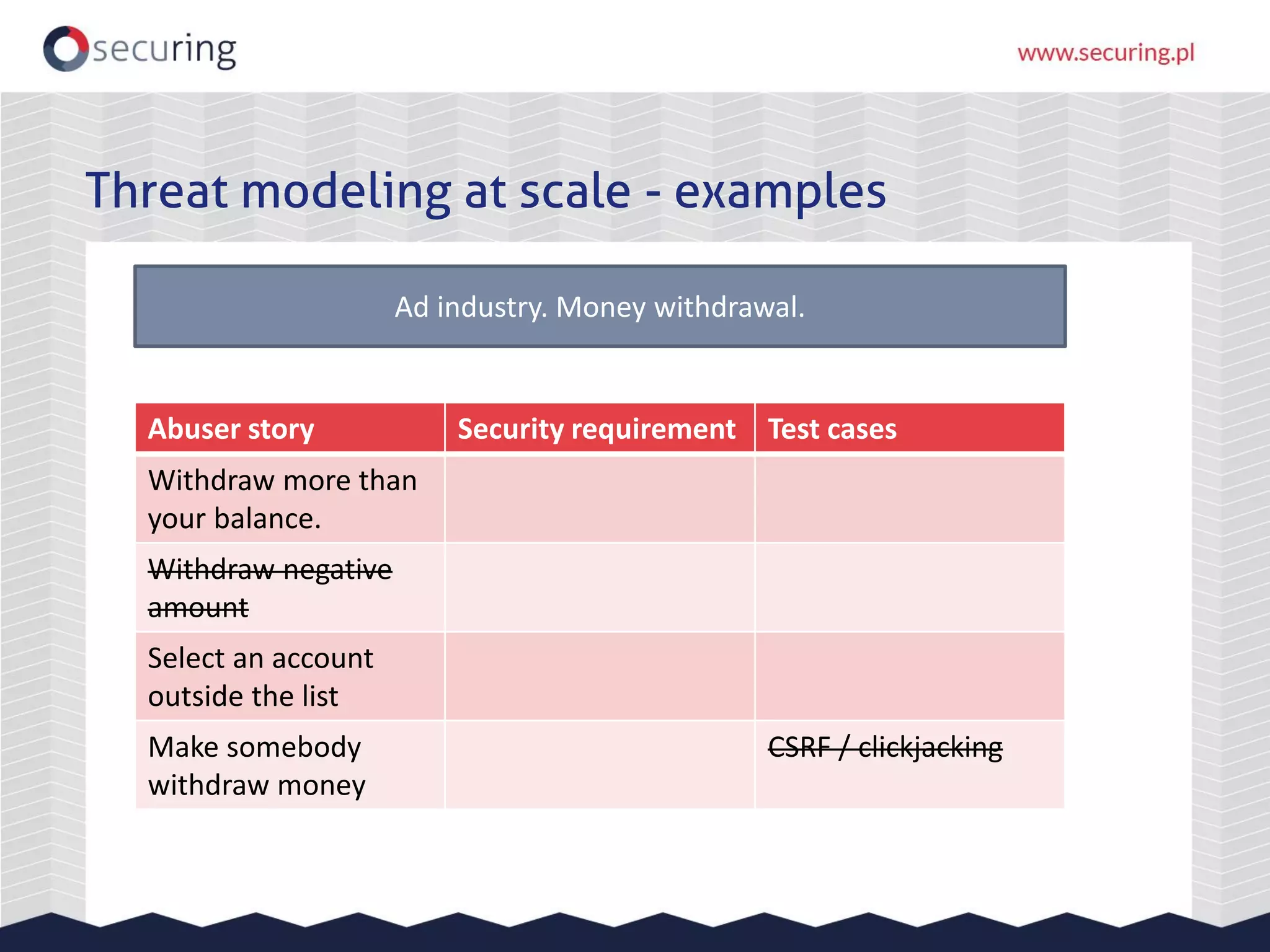 securing

www.securing.pl

Threat modeling at scale - examples

Ad industry. Money withdrawal.

| Abuser story | Security requirement | Test cases |
|---|---|---|
| Withdraw more than your balance. | | |
| ~~Withdraw negative amount~~ | | |
| Select an account outside the list | | |
| Make somebody withdraw money | | ~~CSRF / clickjacking~~ |